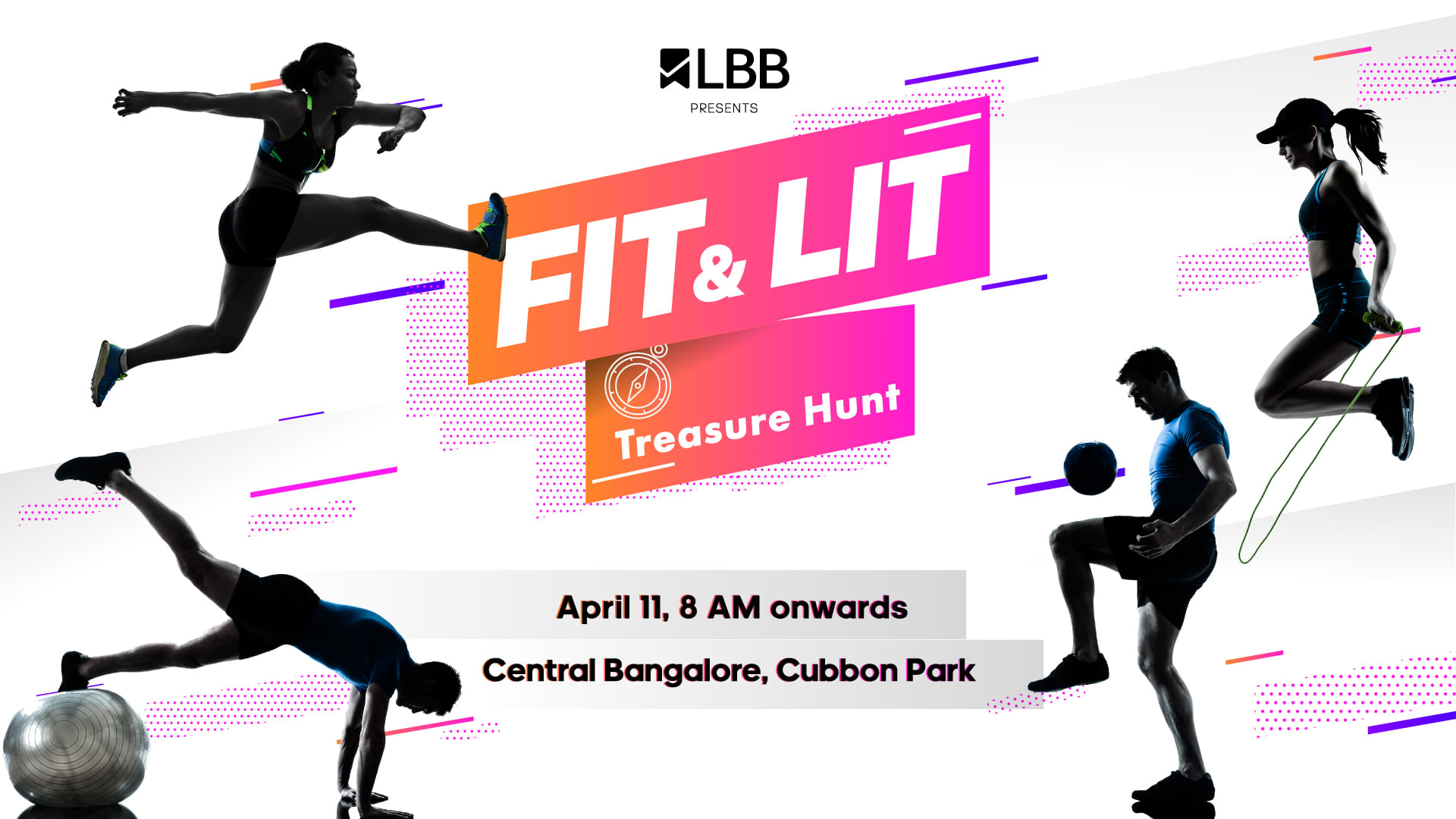 LBB
PRESENTS

FIT & LIT

Treasure Hunt

April 11, 8 AM onwards

Central Bangalore, Cubbon Park